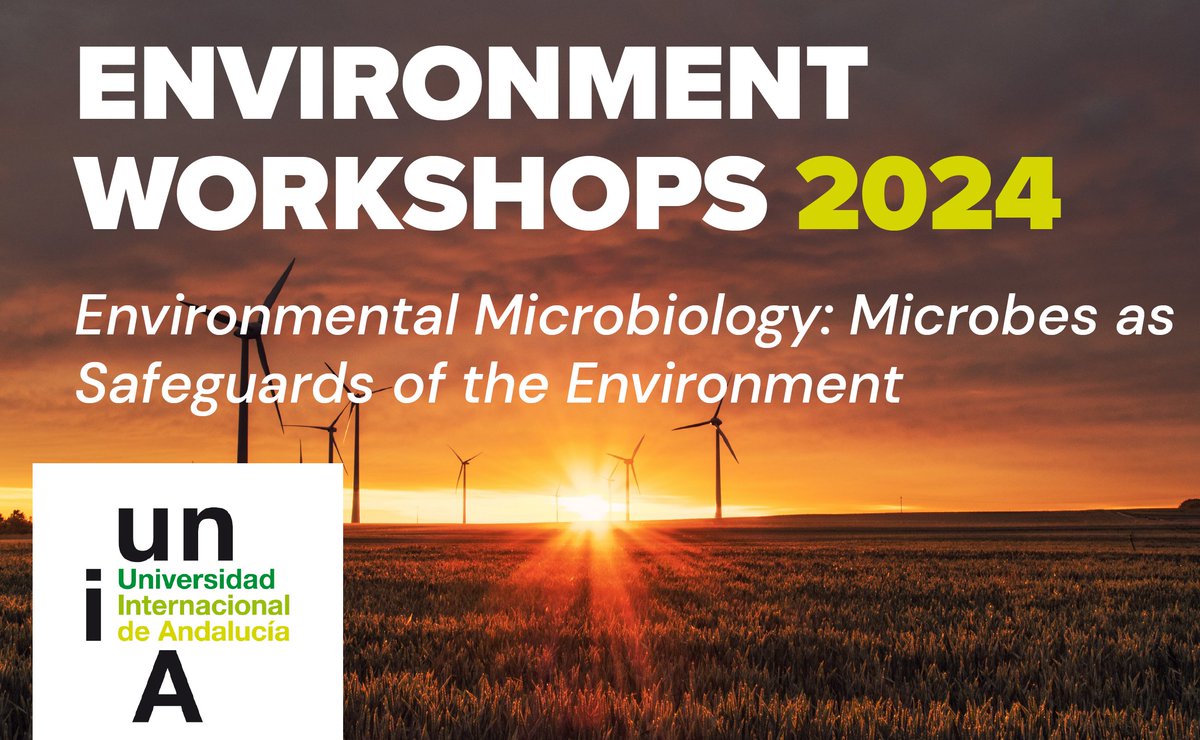 ENVIRONMENT WORKSHOPS 2024

Environmental Microbiology: Microbes as Safeguards of the Environment

un
i
A
Universidad Internacional de Andalucía